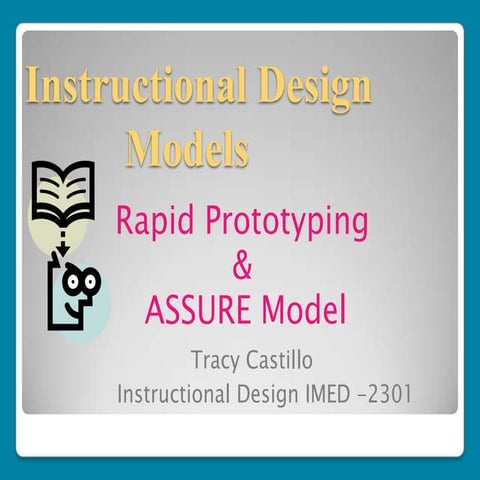 Instructional Design Models

Rapid Prototyping
&
ASSURE Model

Tracy Castillo
Instructional Design IMED –2301